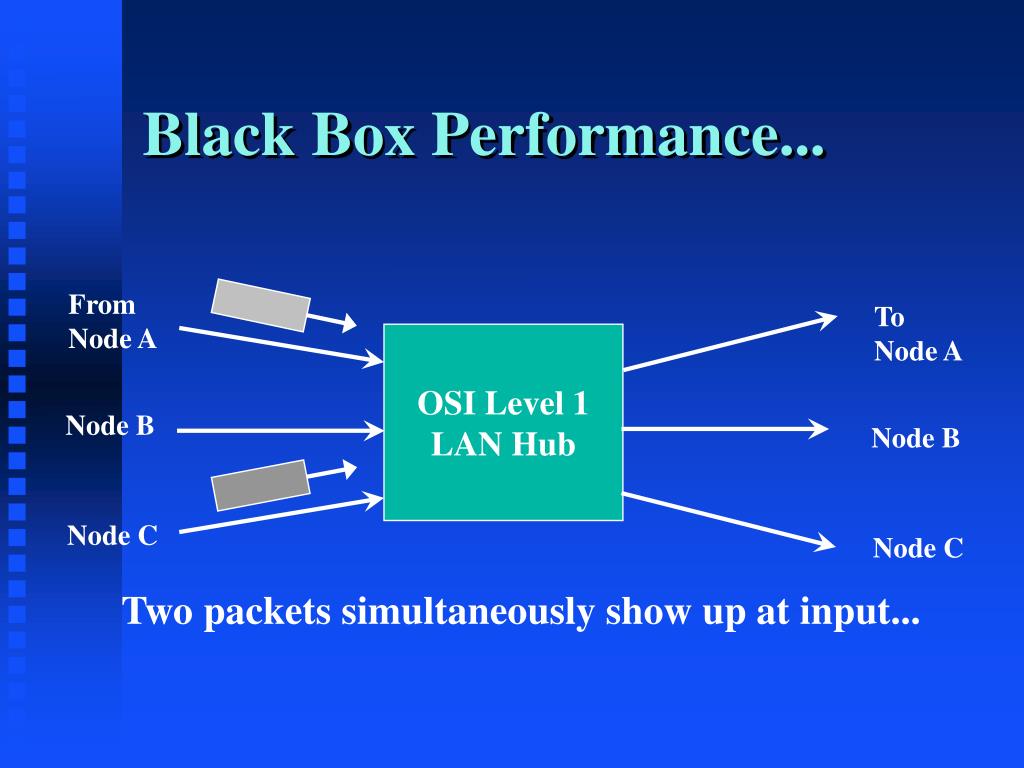 Black Box Performance...

From Node A

Node B

Node C

OSI Level 1 LAN Hub

To Node A

Node B

Node C

Two packets simultaneously show up at input...